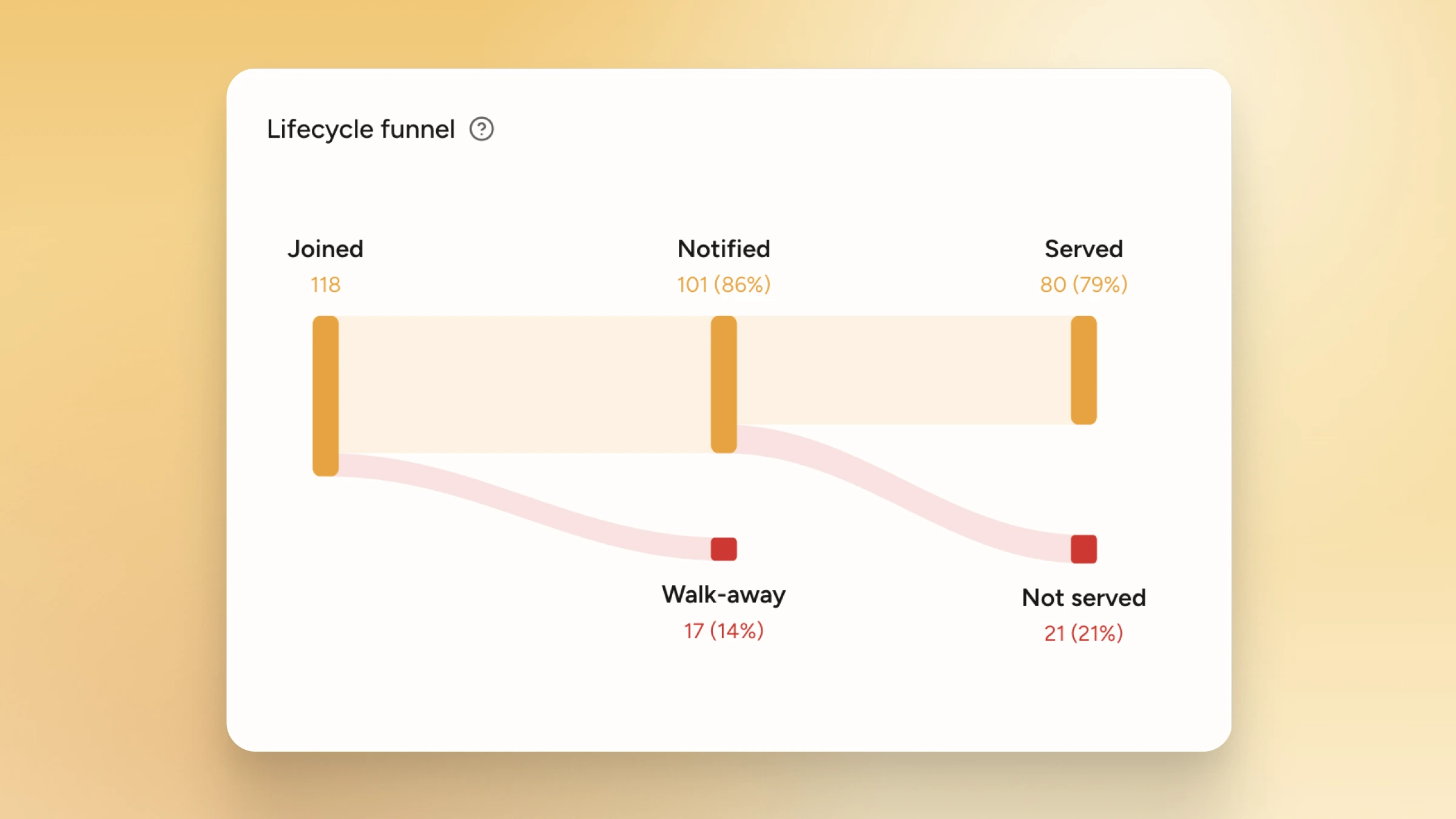 Lifecycle funnel ?

Joined
118

Notified
101 (86%)

Served
80 (79%)

Walk-away
17 (14%)

Not served
21 (21%)